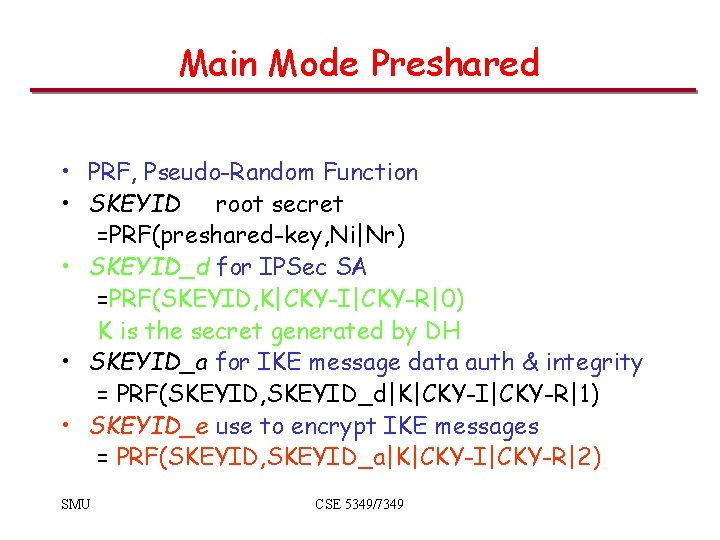 Main Mode Preshared

• PRF, Pseudo-Random Function
• SKEYID root secret
=PRF(preshared-key,Ni|Nr)
• SKEYID_d for IPSec SA
=PRF(SKEYID,K|CKY-I|CKY-R|0)
K is the secret generated by DH
• SKEYID_a for IKE message data auth & integrity
= PRF(SKEYID,SKEYID_d|K|CKY-I|CKY-R|1)
• SKEYID_e use to encrypt IKE messages
= PRF(SKEYID,SKEYID_a|K|CKY-I|CKY-R|2)

SMU

CSE 5349/7349